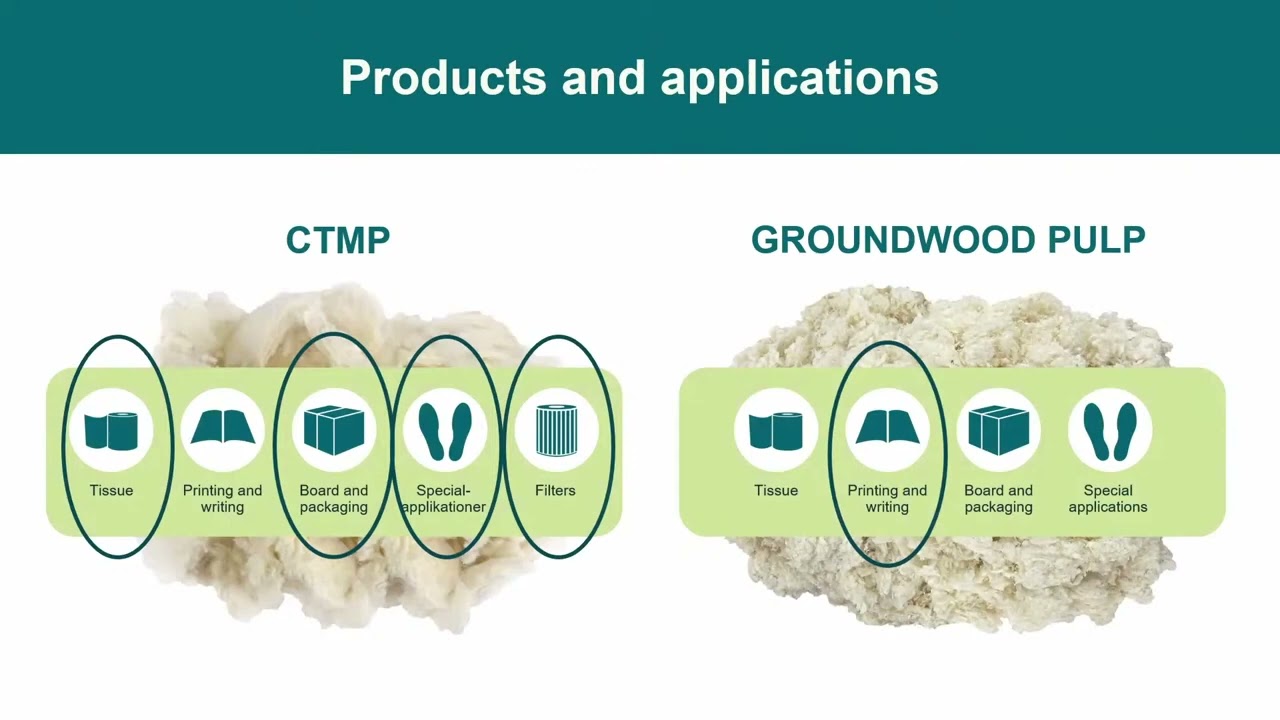 Products and applications

CTMP

Tissue

Printing and writing

Board and packaging

Special-applikationer

Filters

GROUNDWOOD PULP

Tissue

Printing and writing

Board and packaging

Special applications